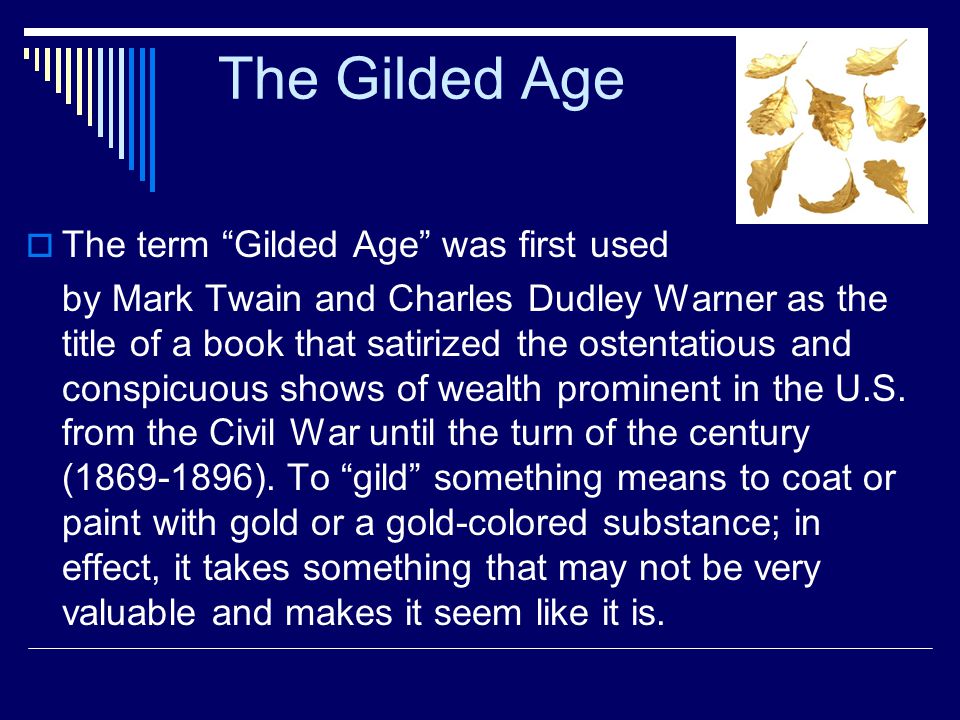 The Gilded Age

The term “Gilded Age” was first used

by Mark Twain and Charles Dudley Warner as the title of a book that satirized the ostentatious and conspicuous shows of wealth prominent in the U.S. from the Civil War until the turn of the century (1869-1896). To “gild” something means to coat or paint with gold or a gold-colored substance; in effect, it takes something that may not be very valuable and makes it seem like it is.